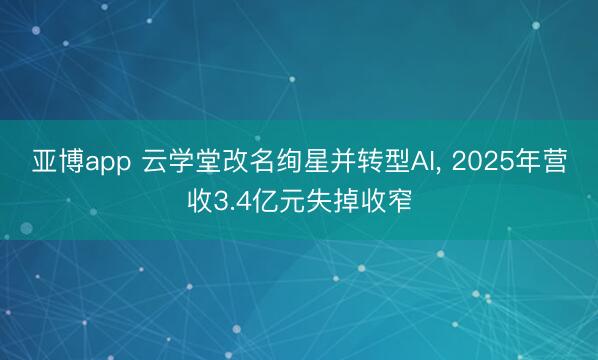 亚博app 云学堂改名绚星并转型AI, 2025年营收3.4亿元失掉收窄